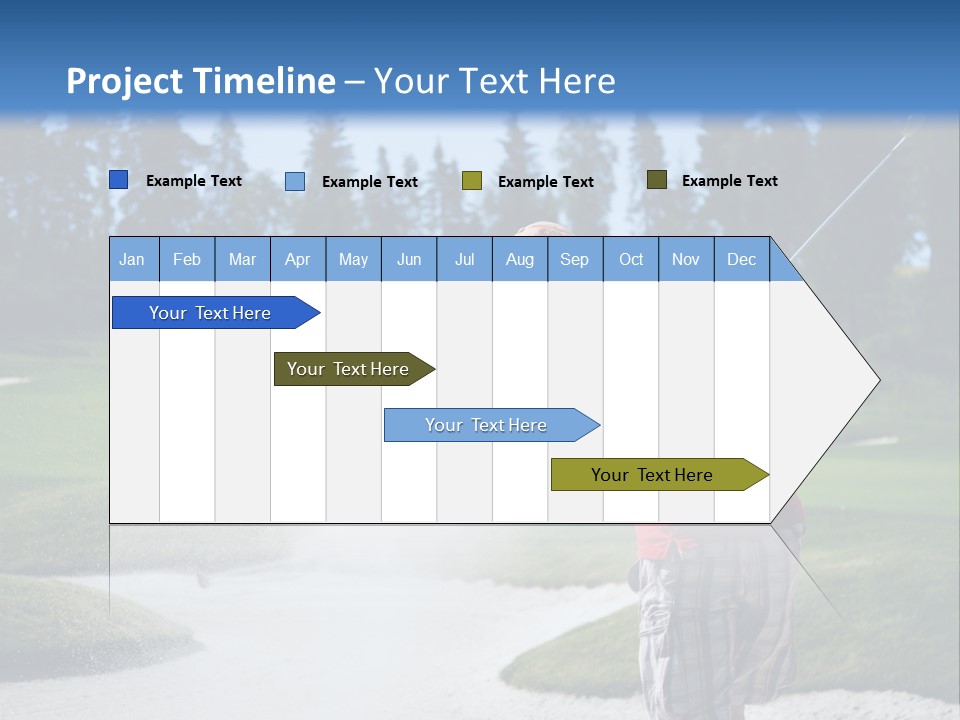 Project Timeline – Your Text Here

Example Text
Example Text
Example Text
Example Text

| Jan | Feb | Mar | Apr | May | Jun | Jul | Aug | Sep | Oct | Nov | Dec |
|---|---|---|---|---|---|---|---|---|---|---|---|

Your Text Here

Your Text Here

Your Text Here

Your Text Here